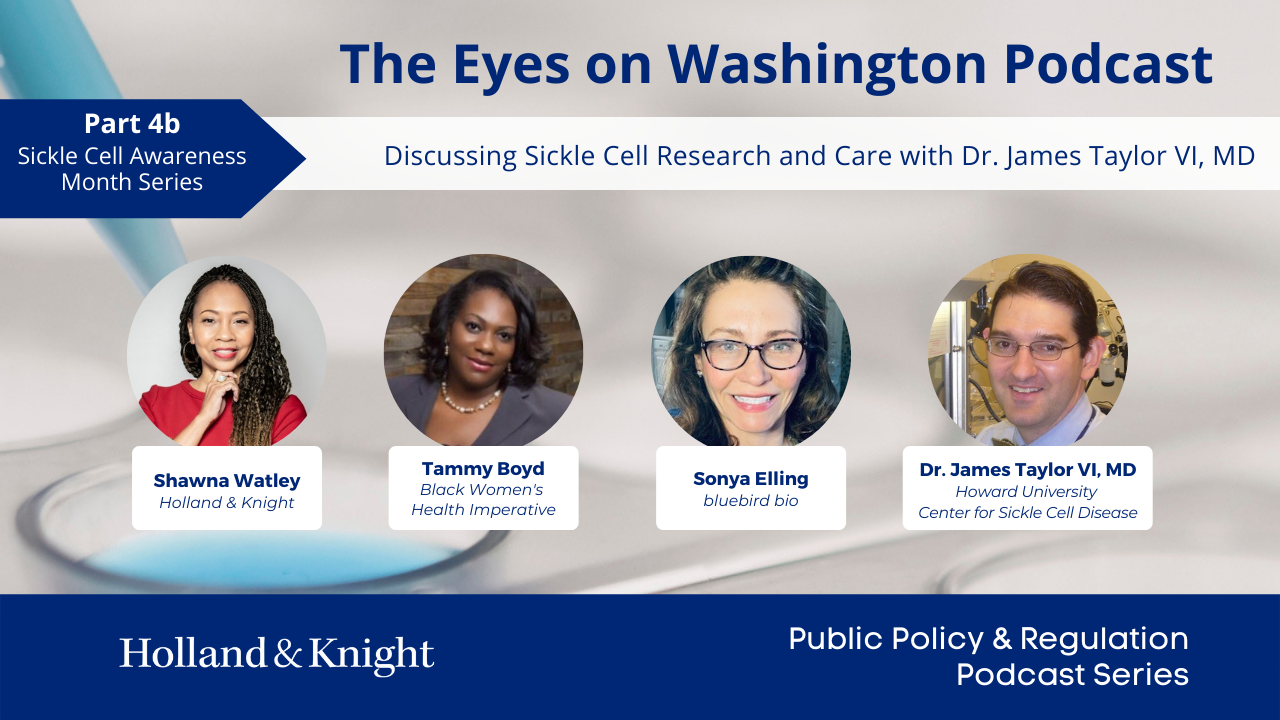 The Eyes on Washington Podcast

Part 4b
Sickle Cell Awareness Month Series

Discussing Sickle Cell Research and Care with Dr. James Taylor VI, MD

Shawna Watley
Holland & Knight

Tammy Boyd
Black Women's Health Imperative

Sonya Elling
bluebird bio

Dr. James Taylor VI, MD
Howard University Center for Sickle Cell Disease

Holland & Knight

Public Policy & Regulation Podcast Series